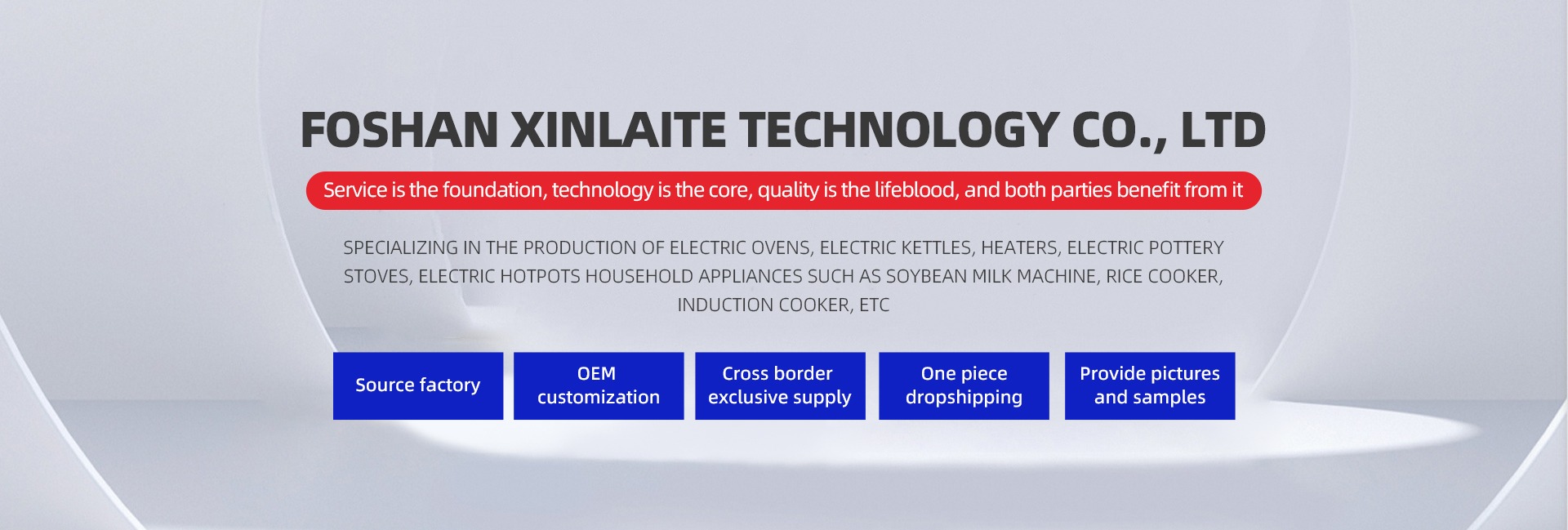 FOSHAN XINLAITE TECHNOLOGY CO., LTD

Service is the foundation, technology is the core, quality is the lifeblood, and both parties benefit from it

SPECIALIZING IN THE PRODUCTION OF ELECTRIC OVENS, ELECTRIC KETTLES, HEATERS, ELECTRIC POTTERY STOVES, ELECTRIC HOTPOTS HOUSEHOLD APPLIANCES SUCH AS SOYBEAN MILK MACHINE, RICE COOKER, INDUCTION COOKER, ETC

Source factory

OEM customization

Cross border exclusive supply

One piece dropshipping

Provide pictures and samples